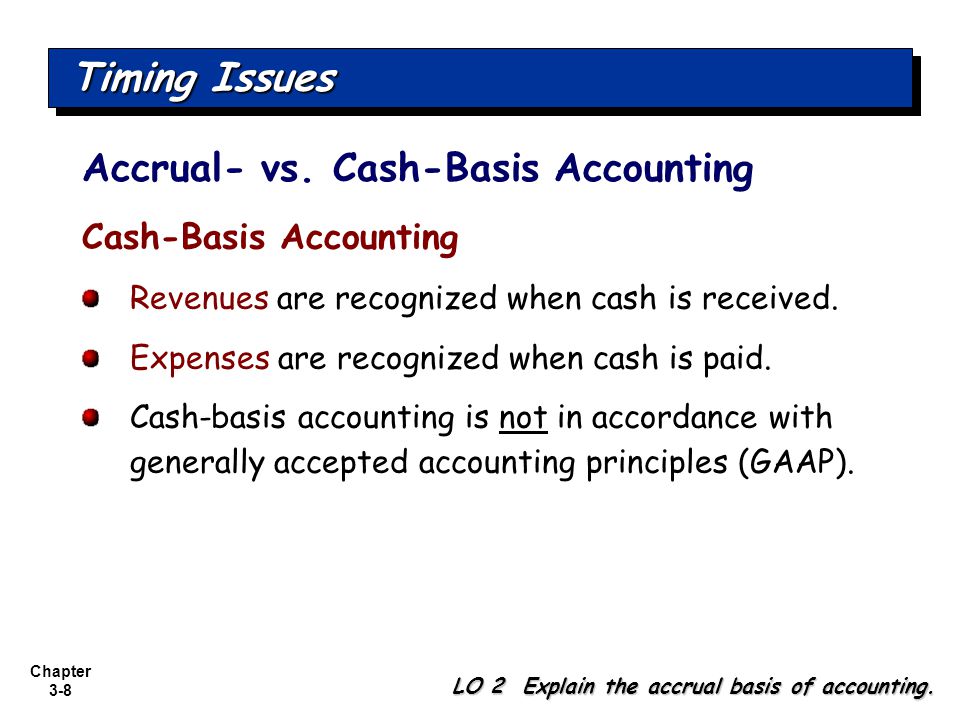 Timing Issues

Accrual- vs. Cash-Basis Accounting

Cash-Basis Accounting

Revenues are recognized when cash is received.

Expenses are recognized when cash is paid.

Cash-basis accounting is not in accordance with generally accepted accounting principles (GAAP).

Chapter 3-8

LO 2 Explain the accrual basis of accounting.